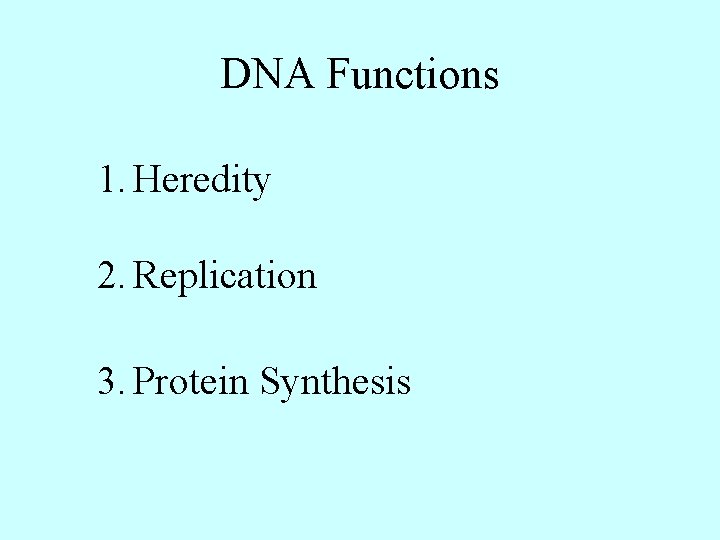 DNA Functions

1. Heredity

2. Replication

3. Protein Synthesis